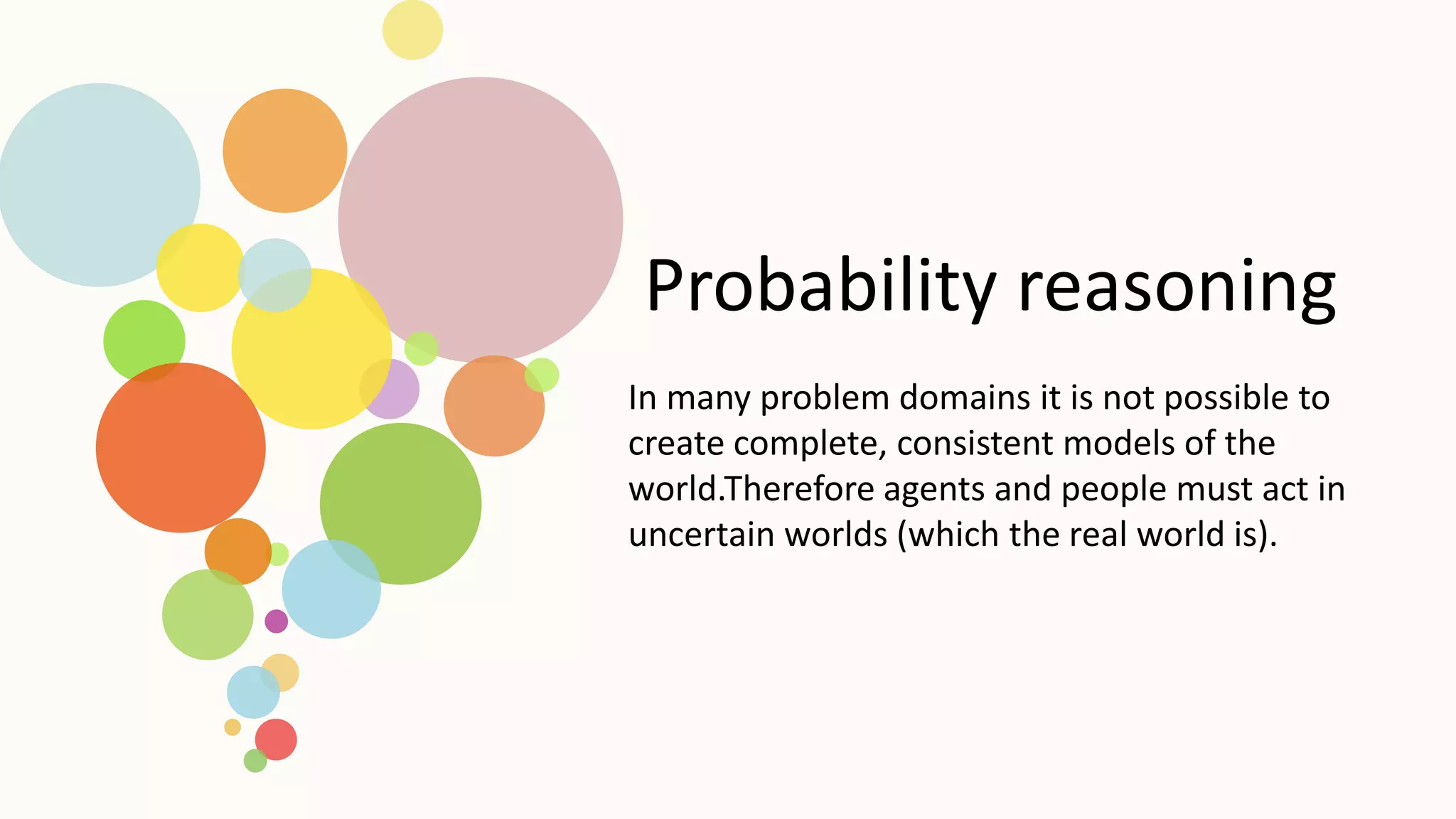 Probability reasoning

In many problem domains it is not possible to create complete, consistent models of the world.Therefore agents and people must act in uncertain worlds (which the real world is).